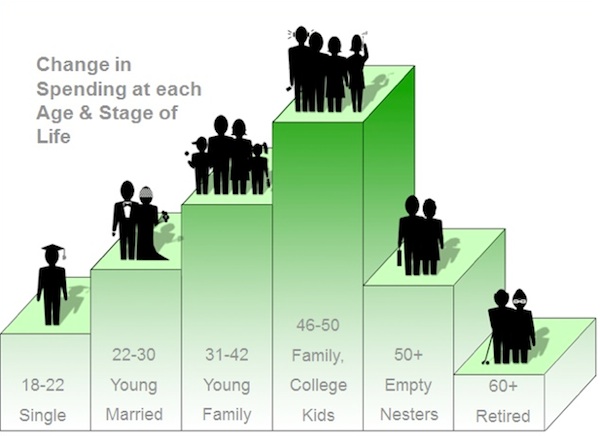 Change in Spending at each Age & Stage of Life

18-22
Single

22-30
Young
Married

31-42
Young
Family

46-50
Family,
College
Kids

50+
Empty
Nesters

60+
Retired